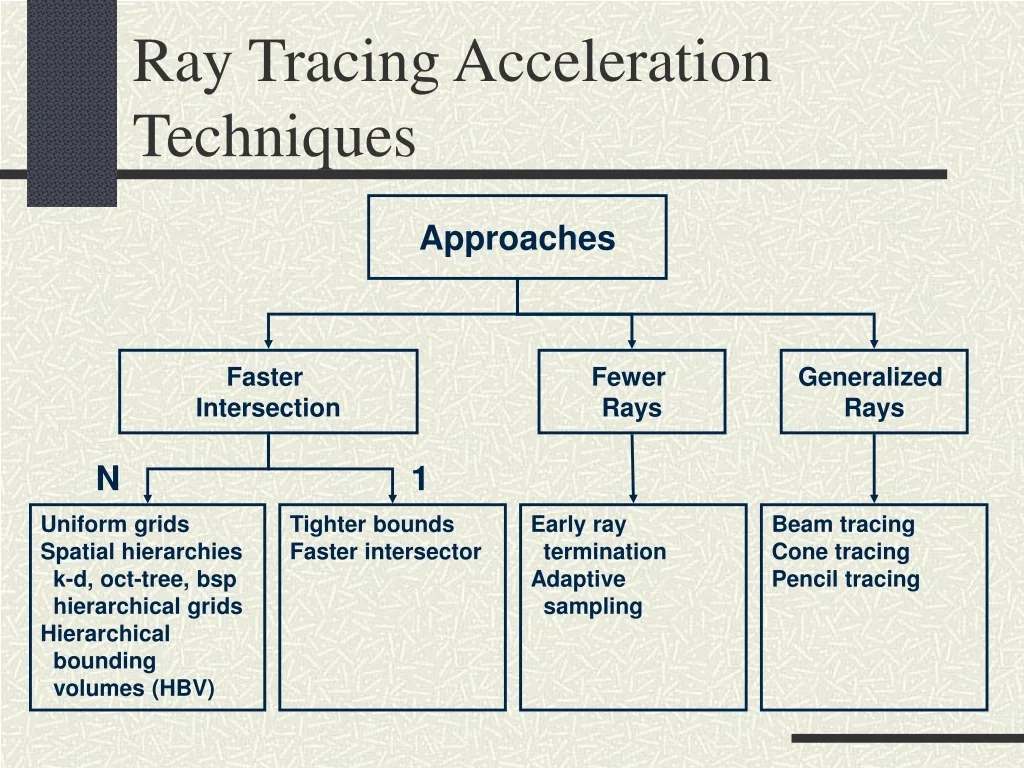 Ray Tracing Acceleration Techniques

Approaches

Faster Intersection

Fewer Rays

Generalized Rays

N

1

Uniform grids
Spatial hierarchies
k-d, oct-tree, bsp
hierarchical grids
Hierarchical bounding volumes (HBV)

Tighter bounds
Faster intersector

Early ray termination
Adaptive sampling

Beam tracing
Cone tracing
Pencil tracing